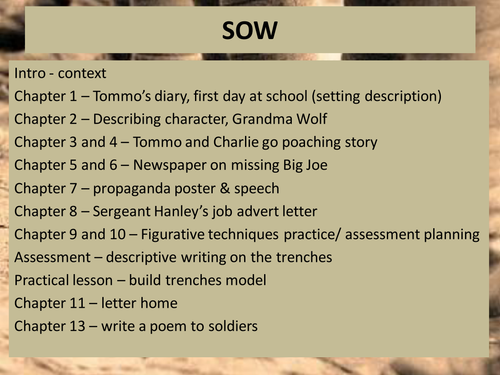 SOW

Intro - context
Chapter 1 – Tommo's diary, first day at school (setting description)
Chapter 2 – Describing character, Grandma Wolf
Chapter 3 and 4 – Tommo and Charlie go poaching story
Chapter 5 and 6 – Newspaper on missing Big Joe
Chapter 7 – propaganda poster & speech
Chapter 8 – Sergeant Hanley's job advert letter
Chapter 9 and 10 – Figurative techniques practice/ assessment planning
Assessment – descriptive writing on the trenches
Practical lesson – build trenches model
Chapter 11 – letter home
Chapter 13 – write a poem to soldiers